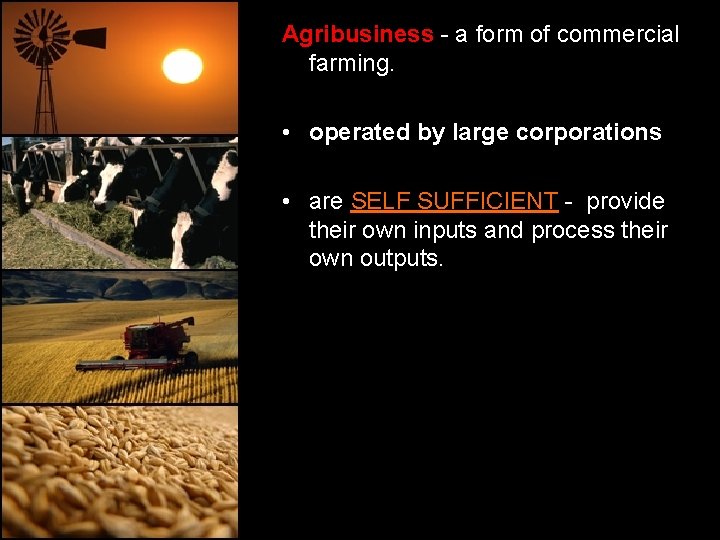 Agribusiness - a form of commercial farming.

• operated by large corporations

• are SELF SUFFICIENT - provide their own inputs and process their own outputs.